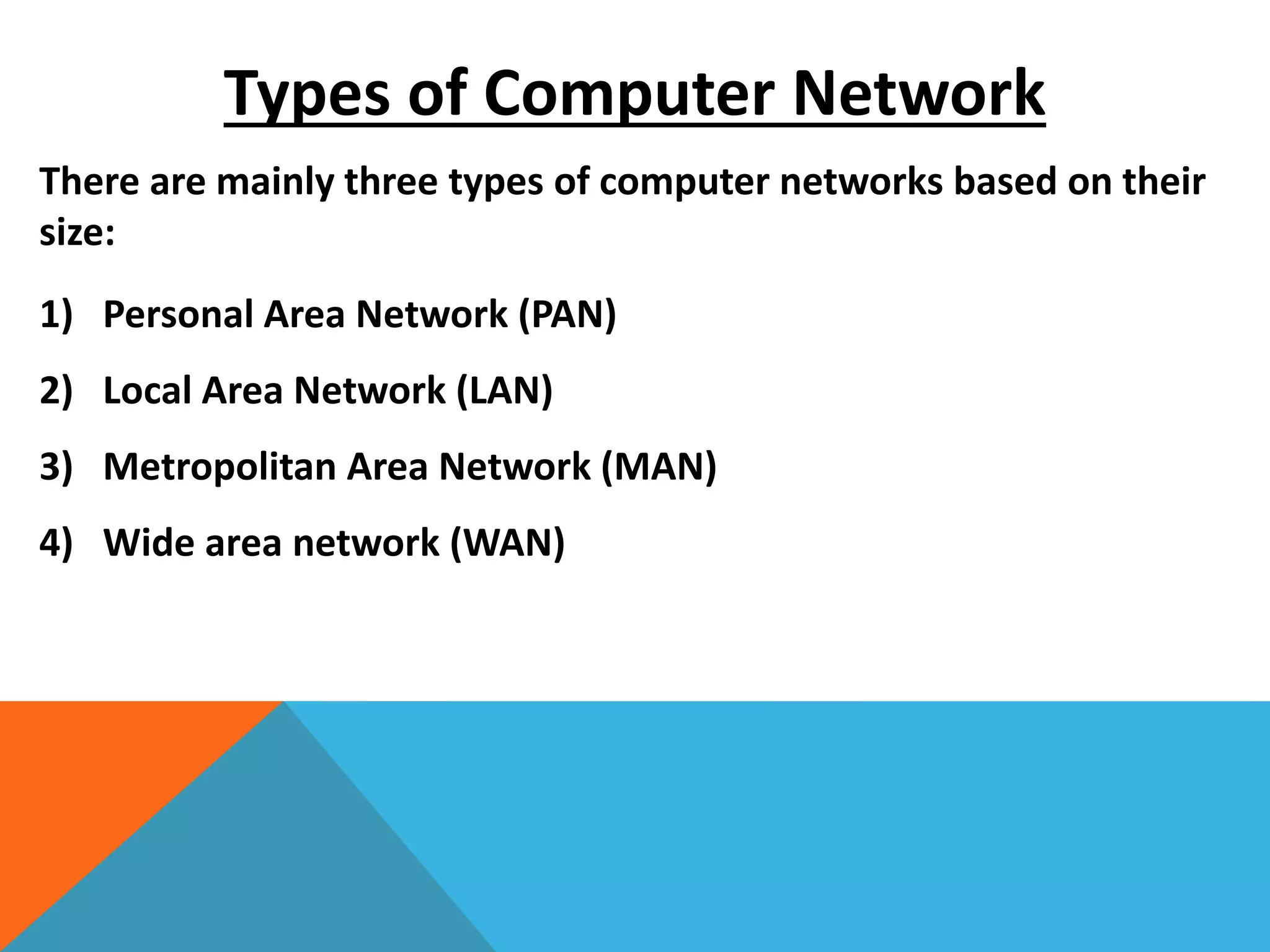 Types of Computer Network

There are mainly three types of computer networks based on their size:

1) Personal Area Network (PAN)

2) Local Area Network (LAN)

3) Metropolitan Area Network (MAN)

4) Wide area network (WAN)